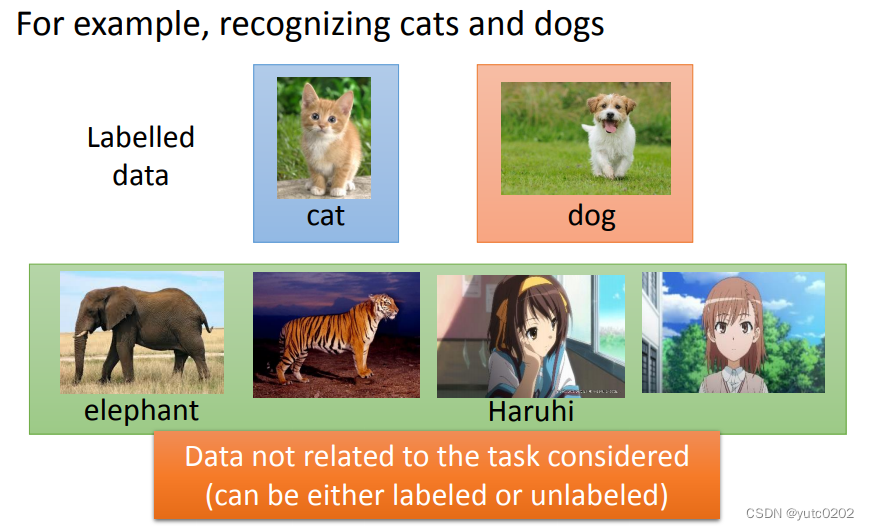 For example, recognizing cats and dogs

Labelled data

cat

dog

elephant

Haruhi

Data not related to the task considered (can be either labeled or unlabeled)

CSDN @yutc0202